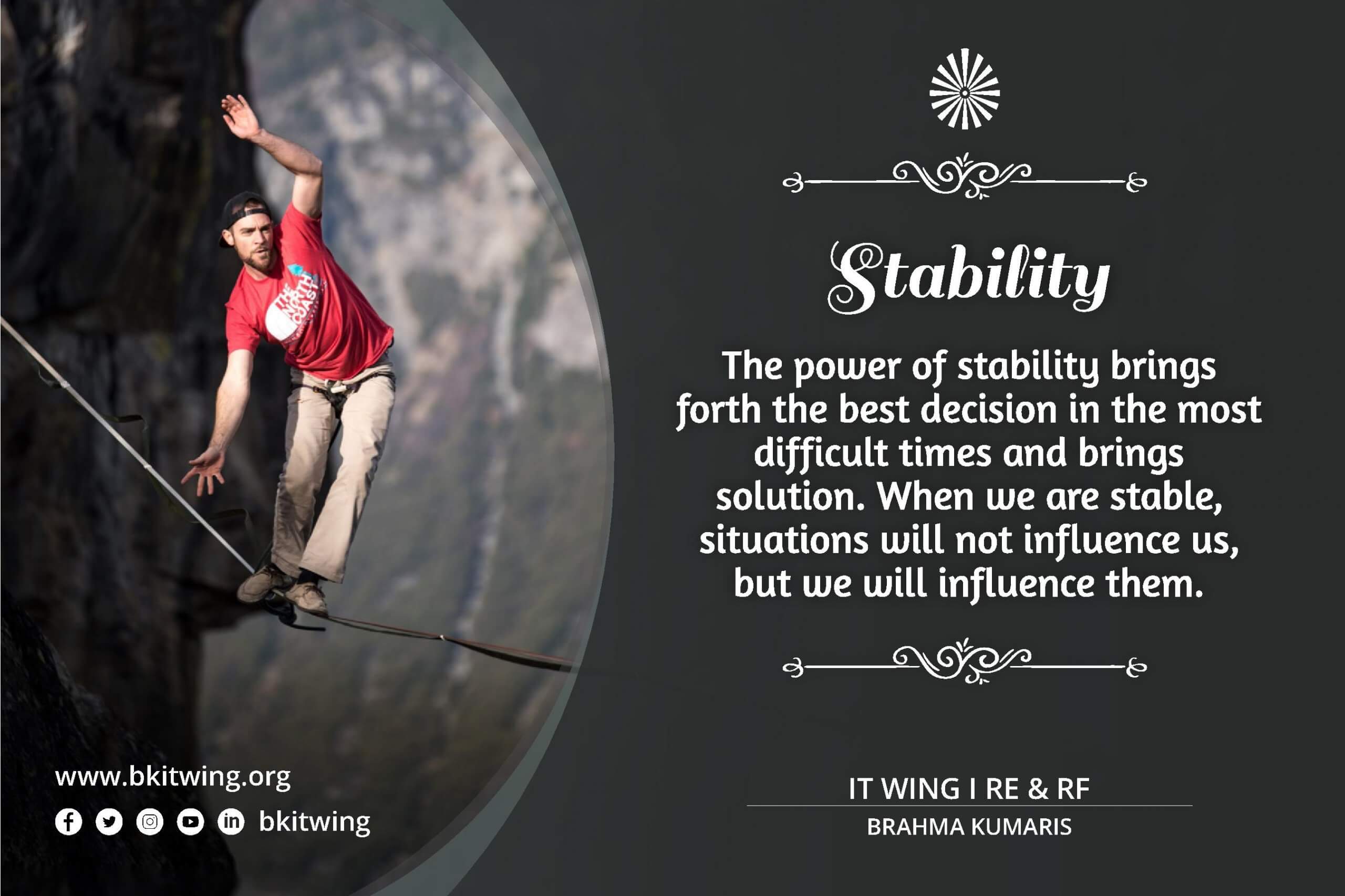 THE NORTH COAST

Stability

The power of stability brings forth the best decision in the most difficult times and brings solution. When we are stable, situations will not influence us, but we will influence them.

www.bkitwing.org

bkitwing

IT WING I RE & RF

BRAHMA KUMARIS